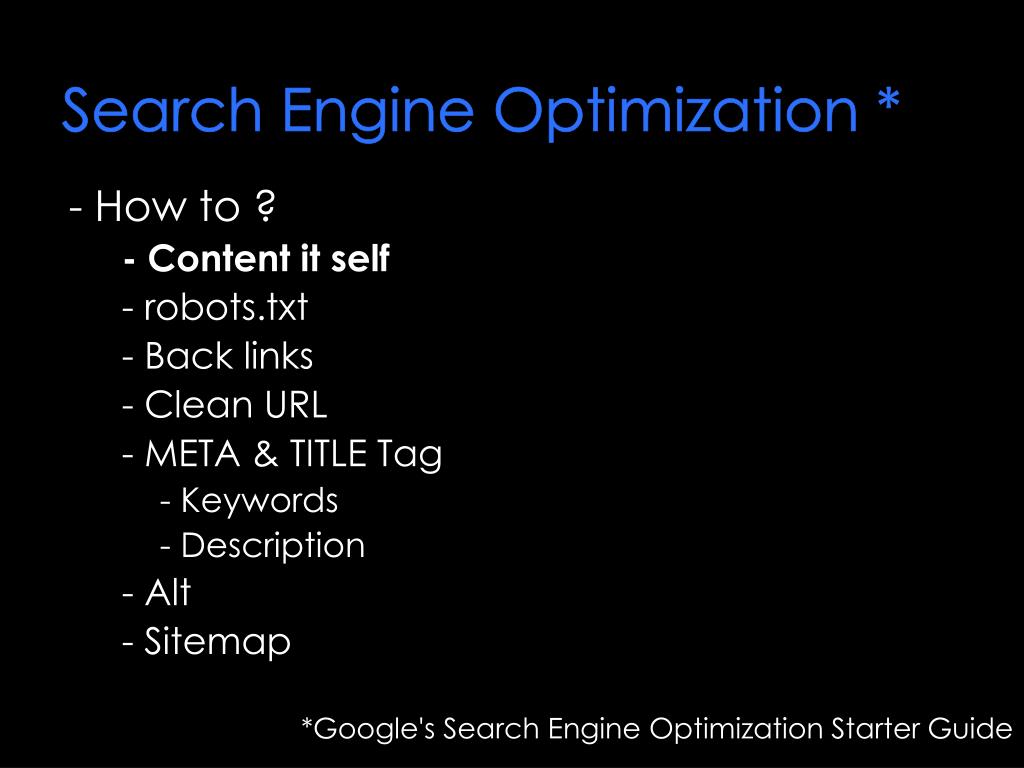 Search Engine Optimization *

- How to ?
- Content it self
- robots.txt
- Back links
- Clean URL
- META & TITLE Tag
- Keywords
- Description
- Alt
- Sitemap

*Google's Search Engine Optimization Starter Guide